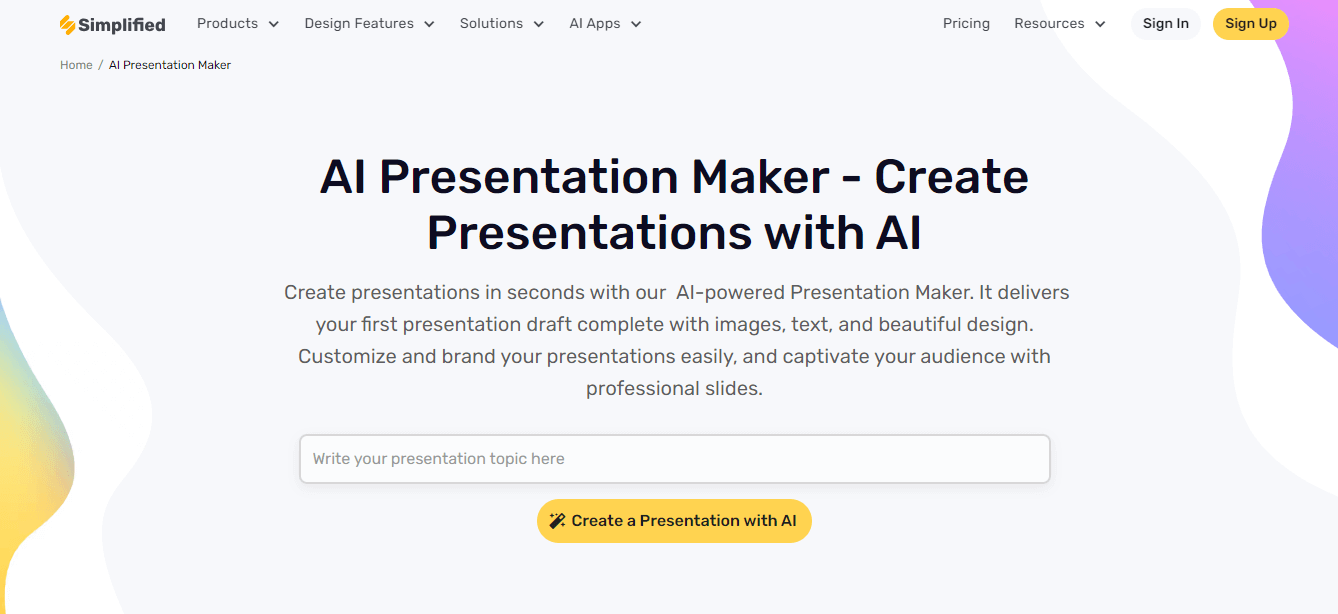 Simplified Products Design Features Solutions AI Apps Pricing Resources Sign In Sign Up

Home / AI Presentation Maker

AI Presentation Maker - Create Presentations with AI

Create presentations in seconds with our AI-powered Presentation Maker. It delivers your first presentation draft complete with images, text, and beautiful design. Customize and brand your presentations easily, and captivate your audience with professional slides.

Write your presentation topic here

Create a Presentation with AI